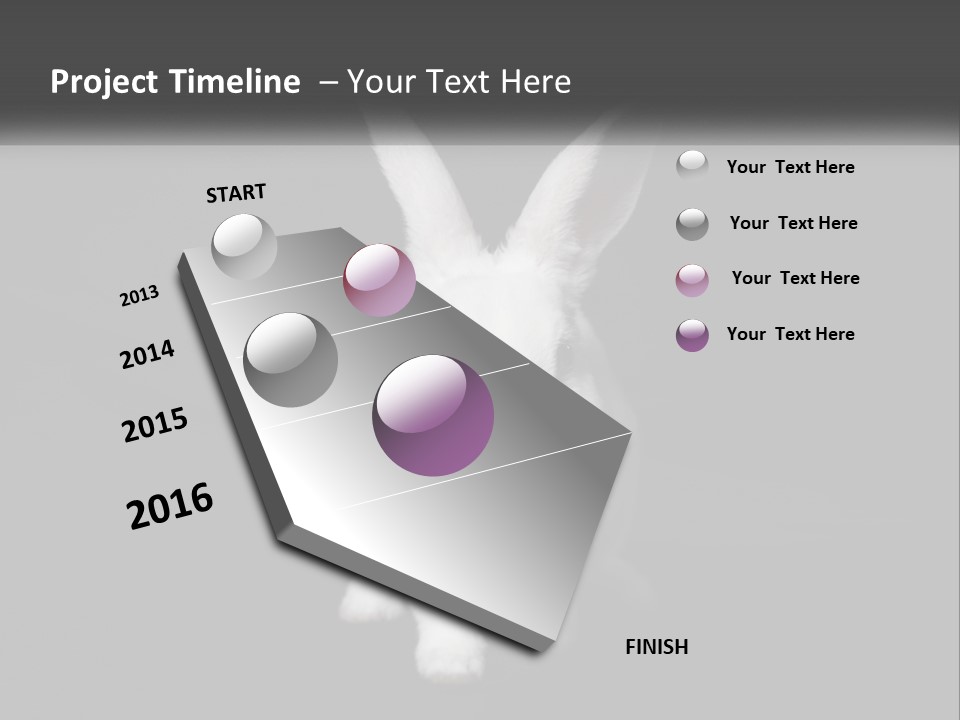 Project Timeline – Your Text Here

START

2013

2014

2015

2016

FINISH

Your Text Here

Your Text Here

Your Text Here

Your Text Here